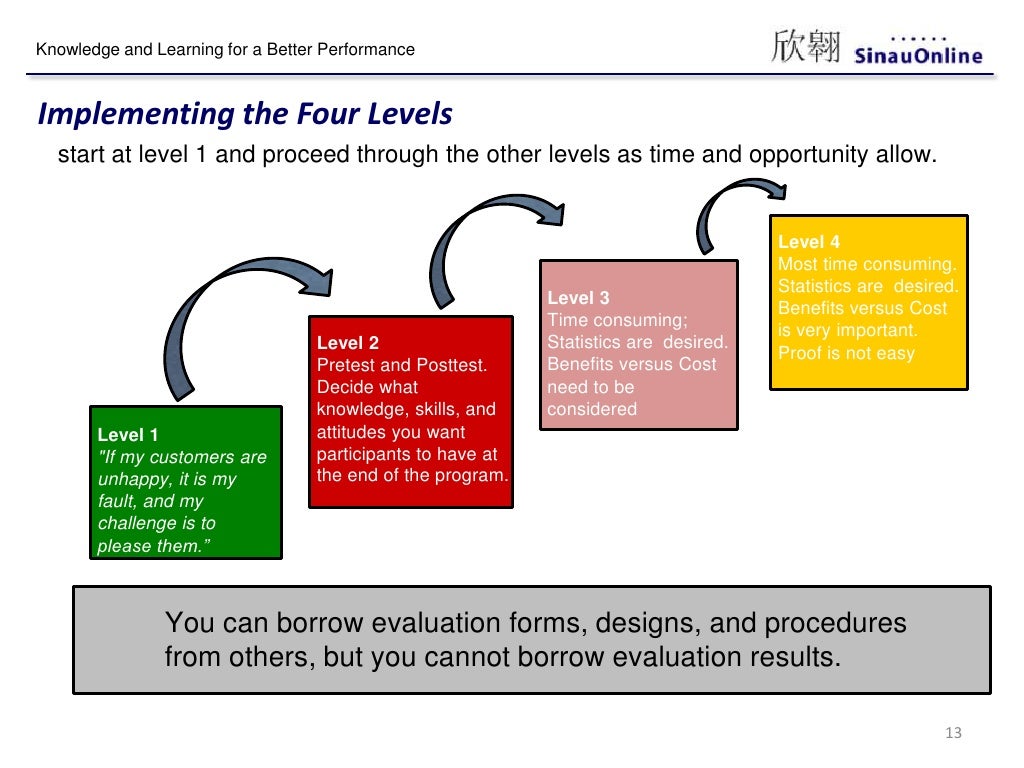 Knowledge and Learning for a Better Performance

欣翱 SinauOnline

Implementing the Four Levels

start at level 1 and proceed through the other levels as time and opportunity allow.

Level 1
"If my customers are unhappy, it is my fault, and my challenge is to please them."

Level 2
Pretest and Posttest. Decide what knowledge, skills, and attitudes you want participants to have at the end of the program.

Level 3
Time consuming; Statistics are desired. Benefits versus Cost need to be considered

Level 4
Most time consuming. Statistics are desired. Benefits versus Cost is very important. Proof is not easy

You can borrow evaluation forms, designs, and procedures from others, but you cannot borrow evaluation results.

13